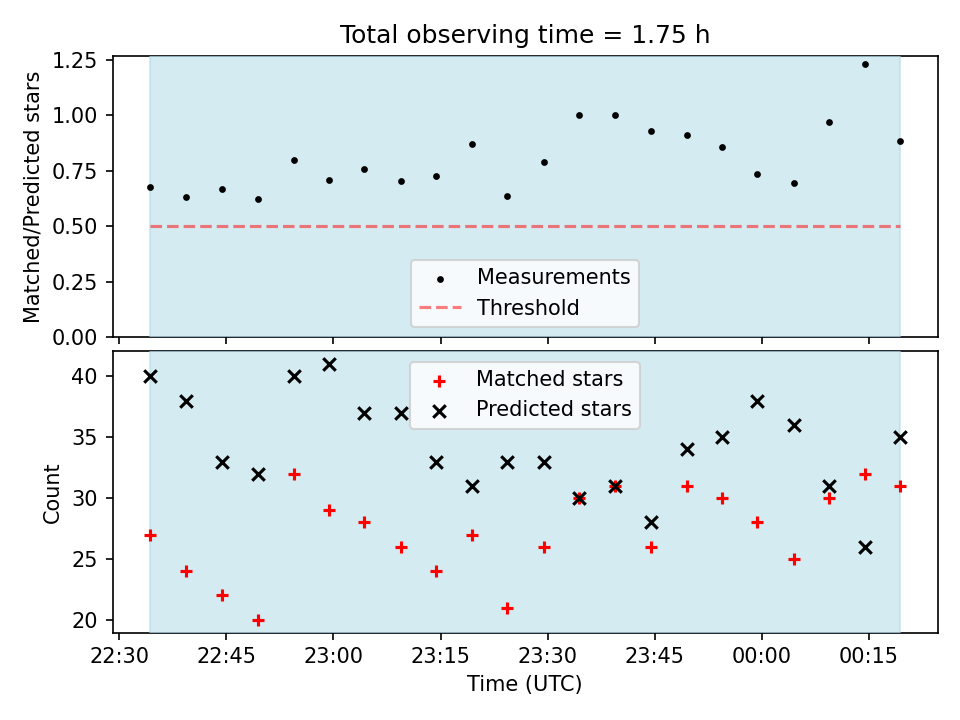 Total observing time = 1.75 h

Matched/Predicted stars

1.25
1.00
0.75
0.50
0.25
0.00

Measurements
Threshold

Count

40
35
30
25
20

Matched stars
Predicted stars

22:30
22:45
23:00
23:15
23:30
23:45
00:00
00:15

Time (UTC)